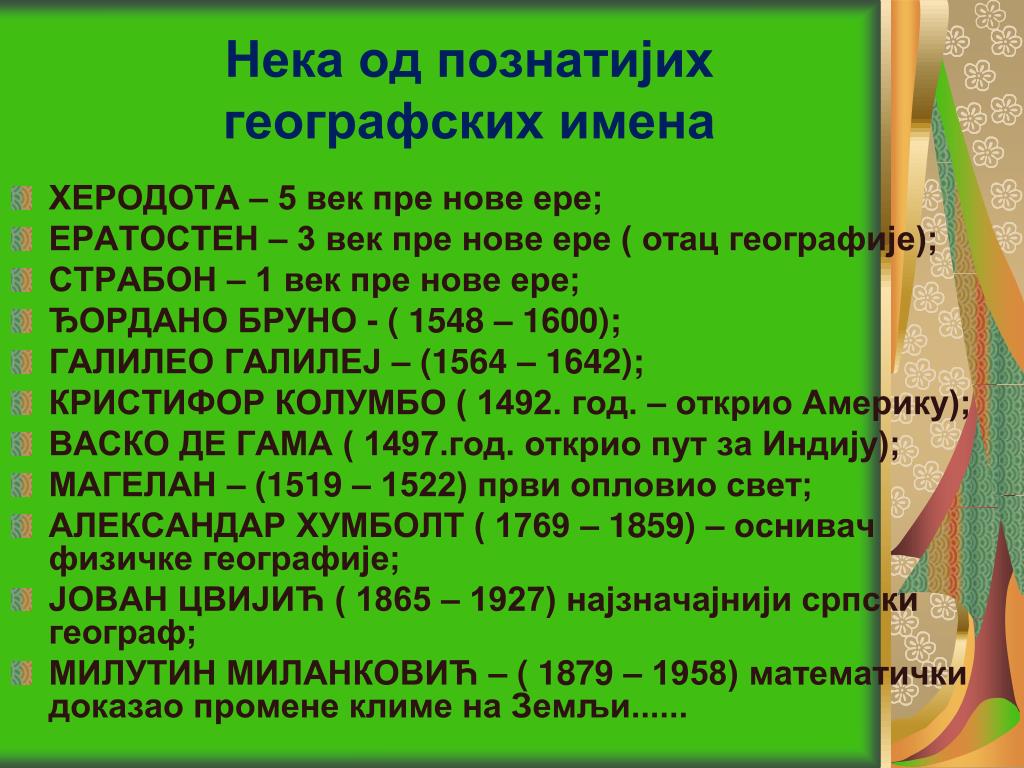 Нека од познатијих географских имена

ХЕРОДОТА – 5 век пре нове ере;
ЕРАТОСТЕН – 3 век пре нове ере ( отац географије);
СТРАБОН – 1 век пре нове ере;
ЂОРДАНО БРУНО - ( 1548 – 1600);
ГАЛИЛЕО ГАЛИЛЕЈ – (1564 – 1642);
КРИСТИФОР КОЛУМБО ( 1492. год. – открио Америку);
ВАСКО ДЕ ГАМА ( 1497.год. открио пут за Индију);
МАГЕЛАН – (1519 – 1522) први опловио свет;
АЛЕКСАНДАР ХУМБОЛТ ( 1769 – 1859) – оснивач физичке географије;
ЈОВАН ЦВИЈИЋ ( 1865 – 1927) најзначајнији српски географ;
МИЛУТИН МИЛАНКОВИЋ – ( 1879 – 1958) математички доказао промене климе на Земљи......